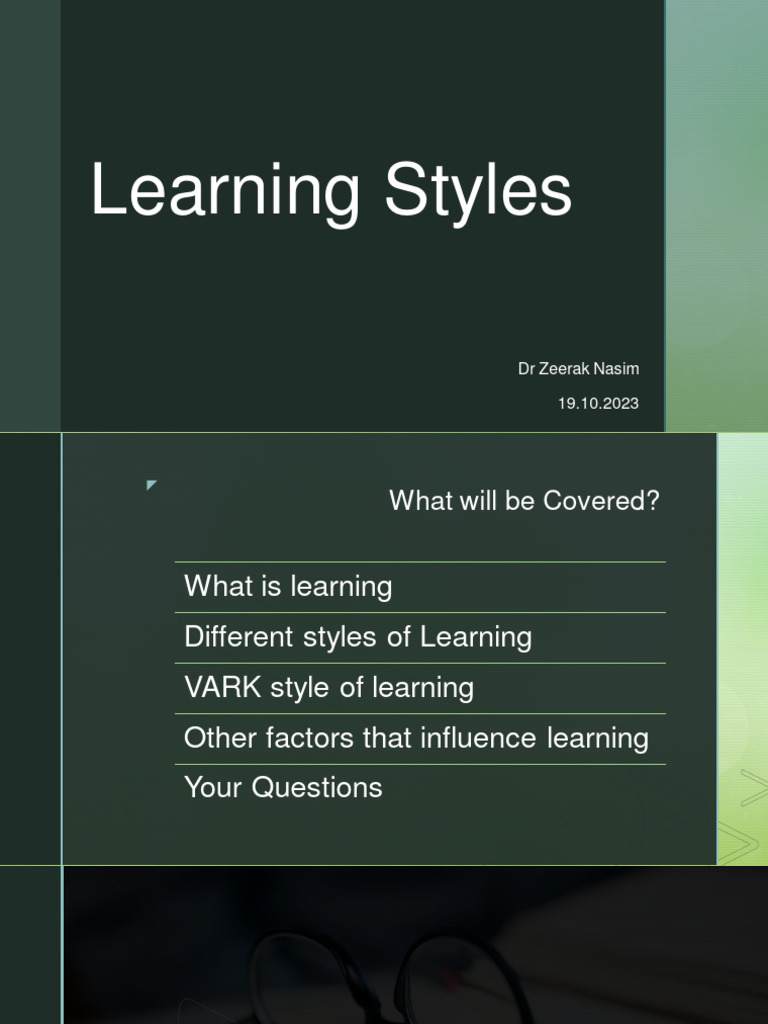 Learning Styles

Dr Zeerak Nasim

19.10.2023

What will be Covered?

What is learning

Different styles of Learning

VARK style of learning

Other factors that influence learning

Your Questions